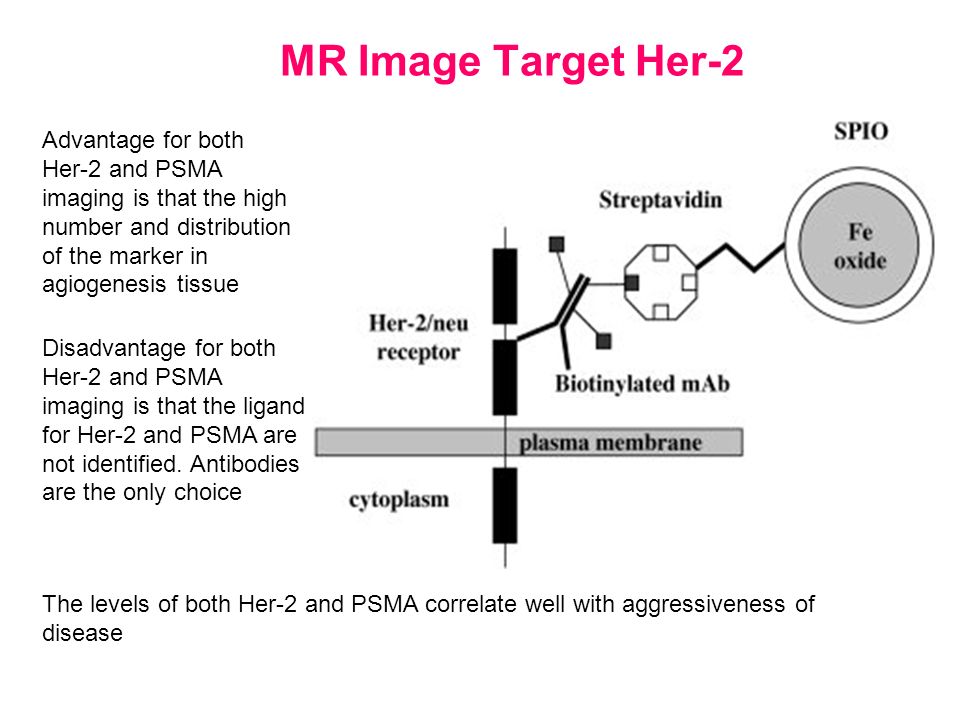 MR Image Target Her-2

Advantage for both Her-2 and PSMA imaging is that the high number and distribution of the marker in agiogenesis tissue

Disadvantage for both Her-2 and PSMA imaging is that the ligand for Her-2 and PSMA are not identified. Antibodies are the only choice

SPIO

Streptavidin

Fe oxide

Her-2/neu receptor

Biotinylated mAb

plasma membrane

cytoplasm

The levels of both Her-2 and PSMA correlate well with aggressiveness of disease